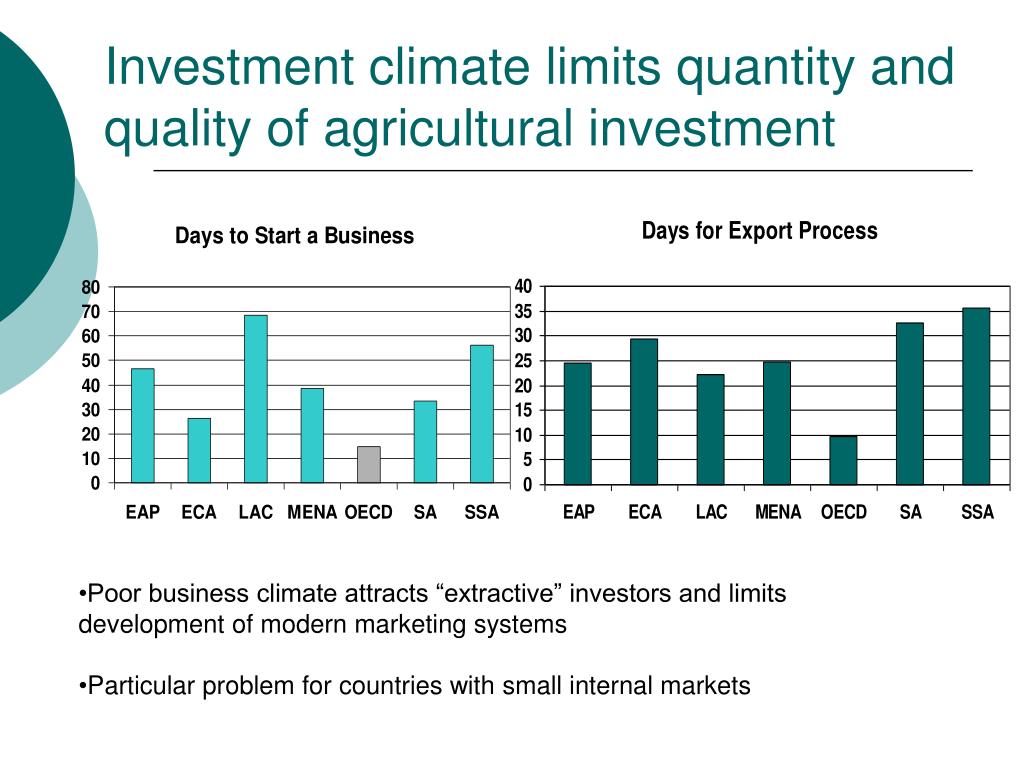 Investment climate limits quantity and quality of agricultural investment

Days to Start a Business

80
70
60
50
40
30
20
10
0

EAP ECA LAC MENA OECD SA SSA

Days for Export Process

40
35
30
25
20
15
10
5
0

EAP ECA LAC MENA OECD SA SSA

•Poor business climate attracts “extractive” investors and limits development of modern marketing systems

•Particular problem for countries with small internal markets